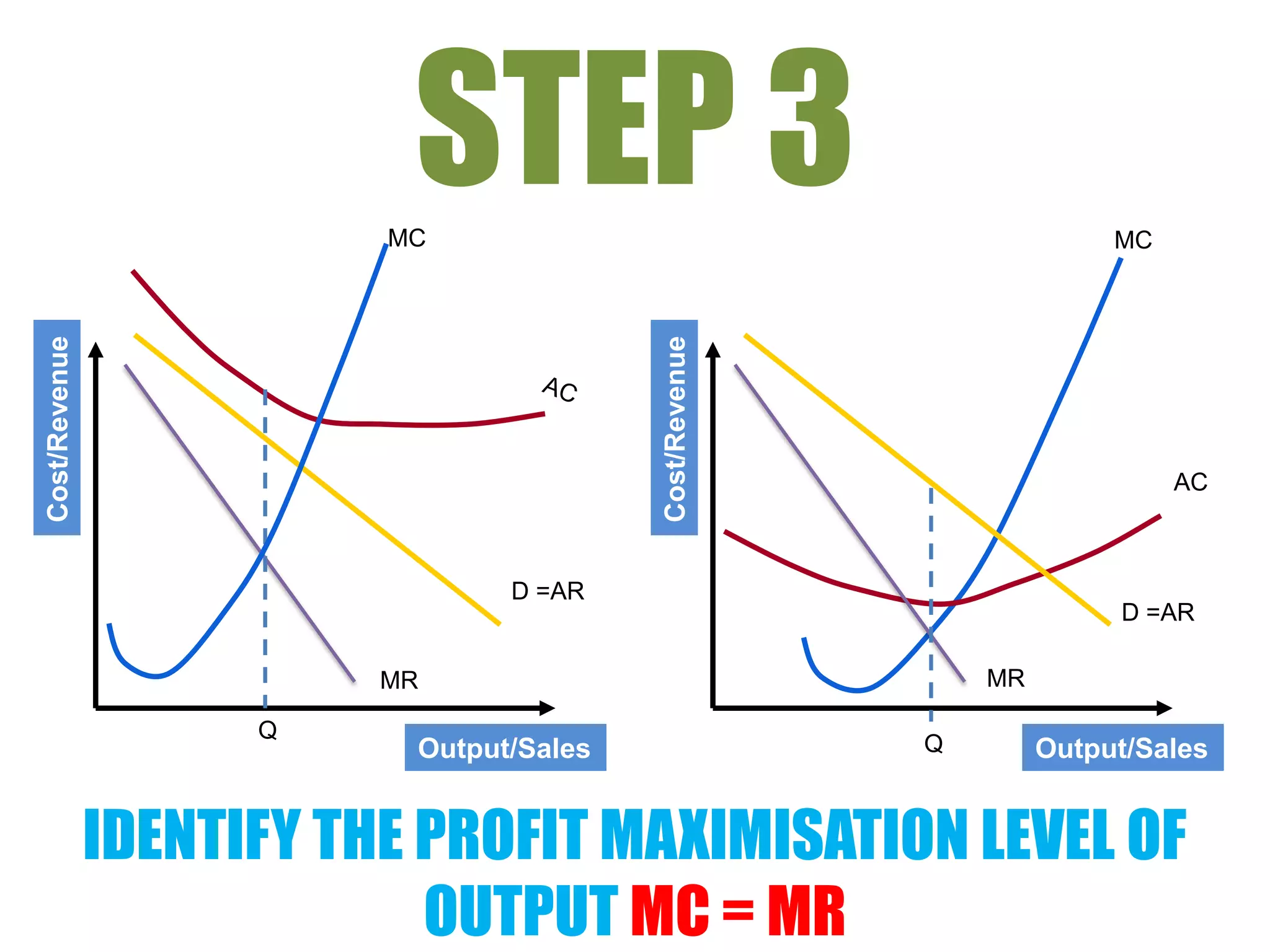 STEP 3

Cost/Revenue
MC
AC
D =AR
MR
Q
Output/Sales

Cost/Revenue
MC
AC
D =AR
MR
Q
Output/Sales

IDENTIFY THE PROFIT MAXIMISATION LEVEL OF OUTPUT MC = MR